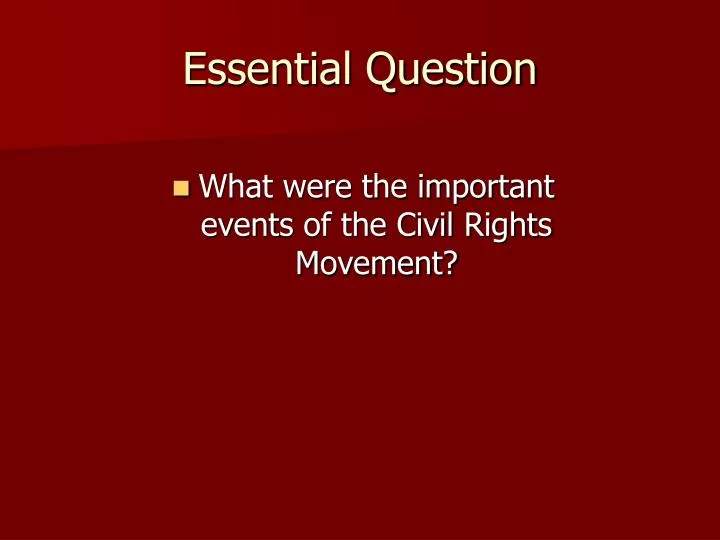 Essential Question

What were the important events of the Civil Rights Movement?